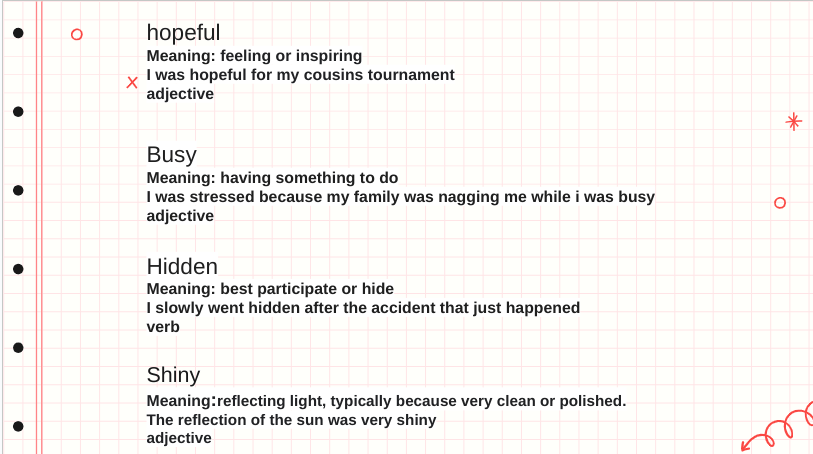 hopeful
Meaning: feeling or inspiring
I was hopeful for my cousins tournament
adjective

Busy
Meaning: having something to do
I was stressed because my family was nagging me while i was busy
adjective

Hidden
Meaning: best participate or hide
I slowly went hidden after the accident that just happened
verb

Shiny
Meaning:reflecting light, typically because very clean or polished.
The reflection of the sun was very shiny
adjective